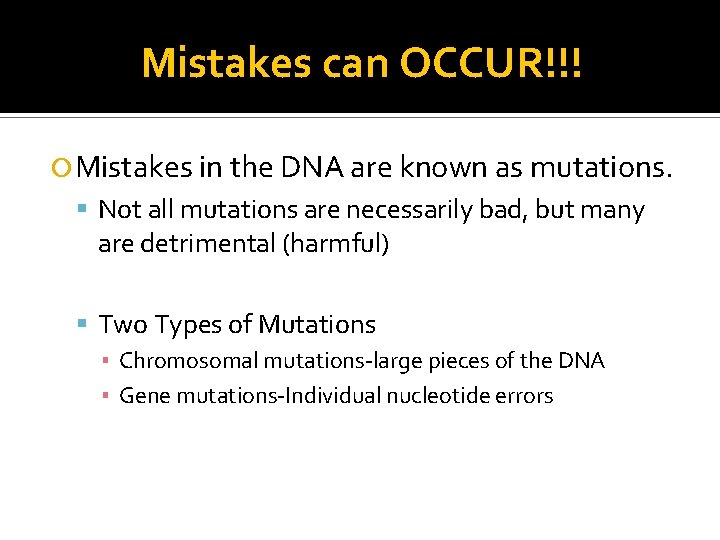 Mistakes can OCCUR!!!

Mistakes in the DNA are known as mutations.

Not all mutations are necessarily bad, but many are detrimental (harmful)

Two Types of Mutations

Chromosomal mutations-large pieces of the DNA

Gene mutations-Individual nucleotide errors